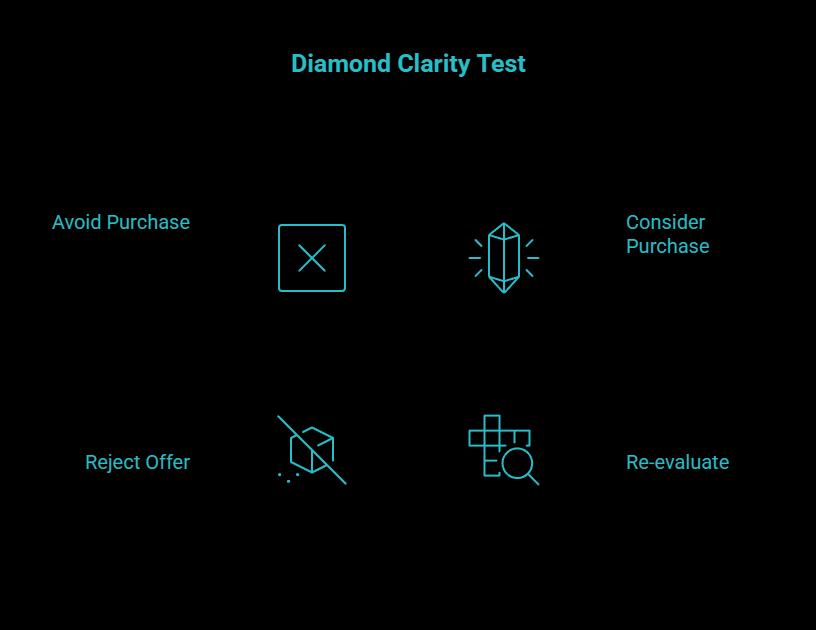 Diamond Clarity Test

Avoid Purchase

Consider Purchase

Reject Offer

Re-evaluate